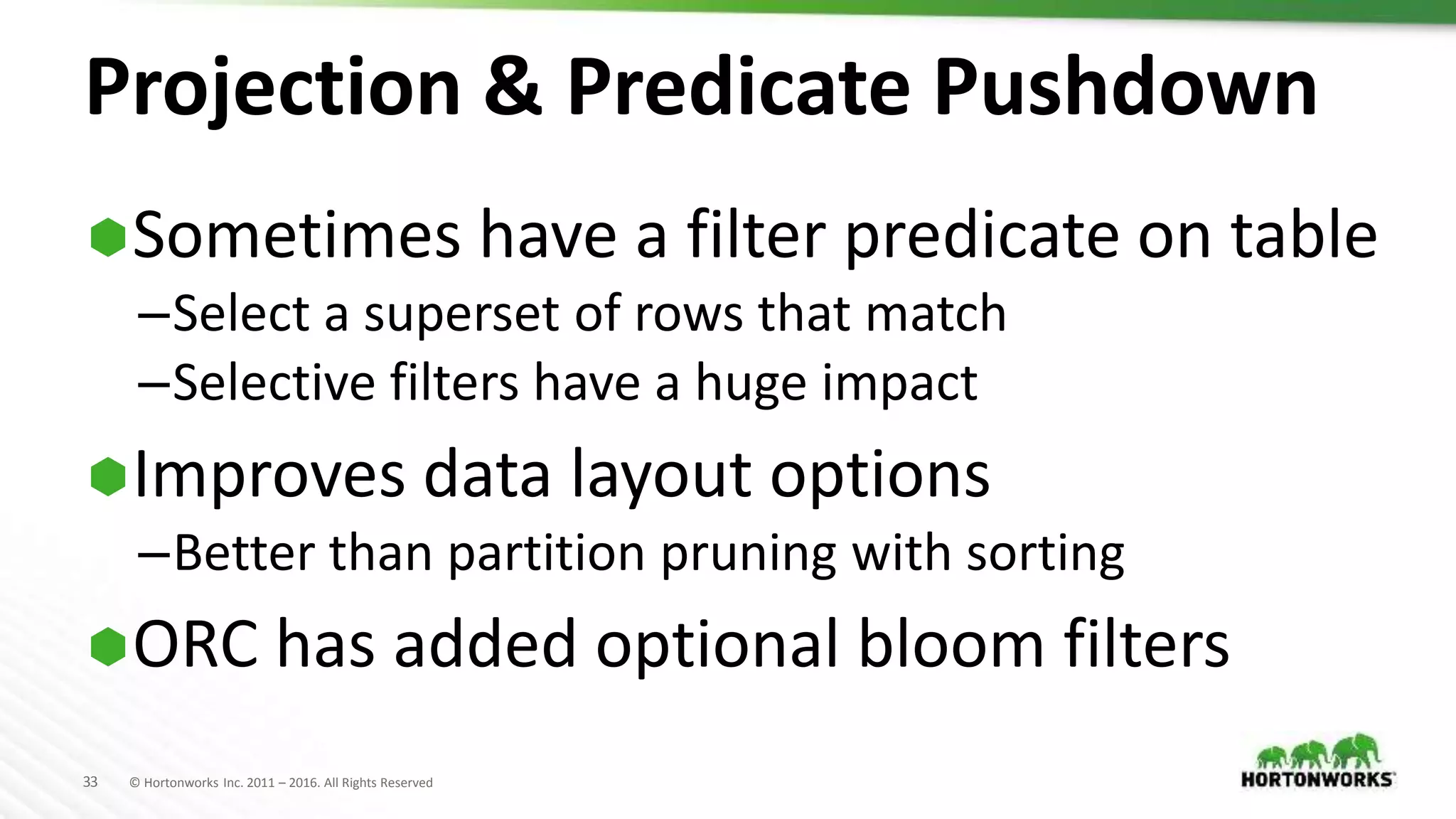 Projection & Predicate Pushdown

Sometimes have a filter predicate on table

–Select a superset of rows that match

–Selective filters have a huge impact

Improves data layout options

–Better than partition pruning with sorting

ORC has added optional bloom filters

33 © Hortonworks Inc. 2011 – 2016. All Rights Reserved

HORTONWORKS